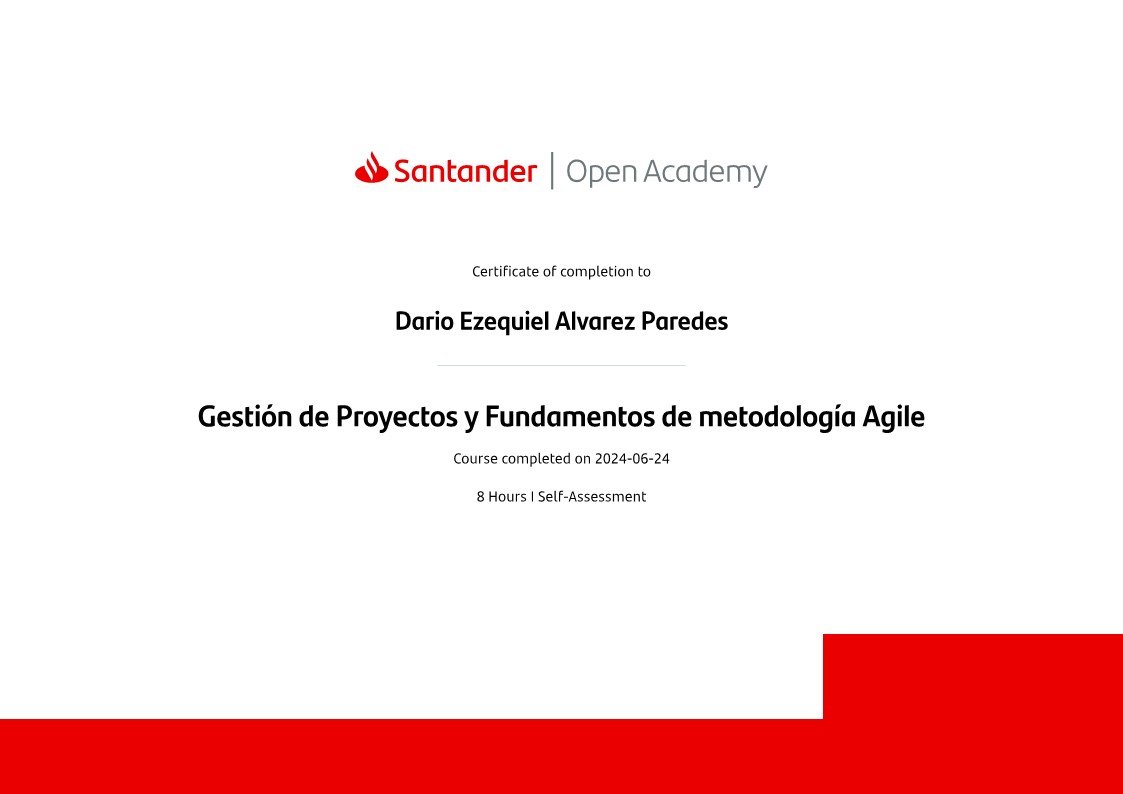 Santander | Open Academy

Certificate of completion to

Dario Ezequiel Alvarez Paredes

Gestión de Proyectos y Fundamentos de metodología Agile

Course completed on 2024-06-24

8 Hours I Self-Assessment